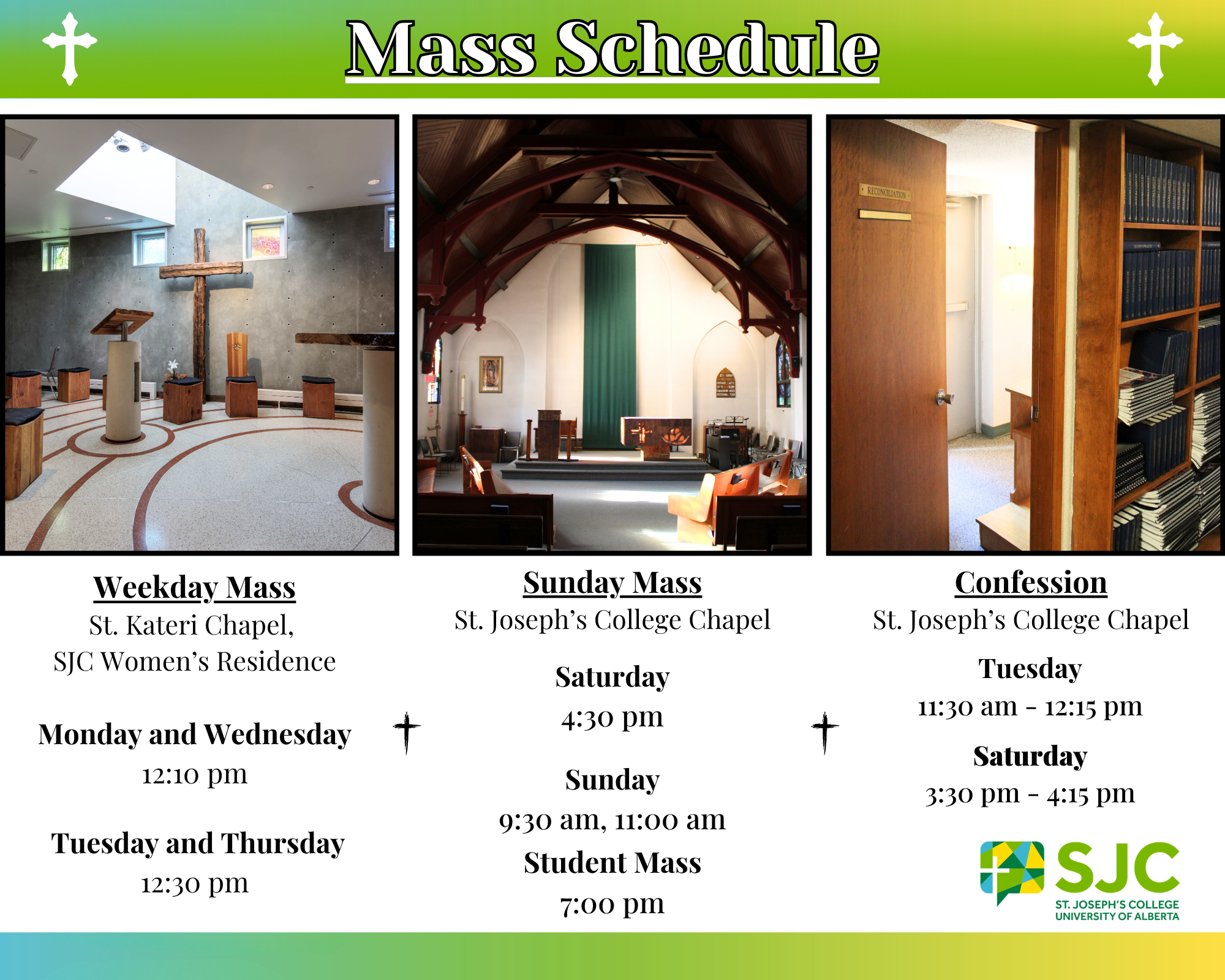 Mass Schedule

RECONCILIATION

Weekday Mass
St. Kateri Chapel,
SJC Women's Residence

Monday and Wednesday
12:10 pm

Tuesday and Thursday
12:30 pm

Sunday Mass
St. Joseph's College Chapel

Saturday
4:30 pm

Sunday
9:30 am, 11:00 am
Student Mass
7:00 pm

Confession
St. Joseph's College Chapel

Tuesday
11:30 am - 12:15 pm

Saturday
3:30 pm - 4:15 pm

SJC
ST. JOSEPH'S COLLEGE
UNIVERSITY OF ALBERTA